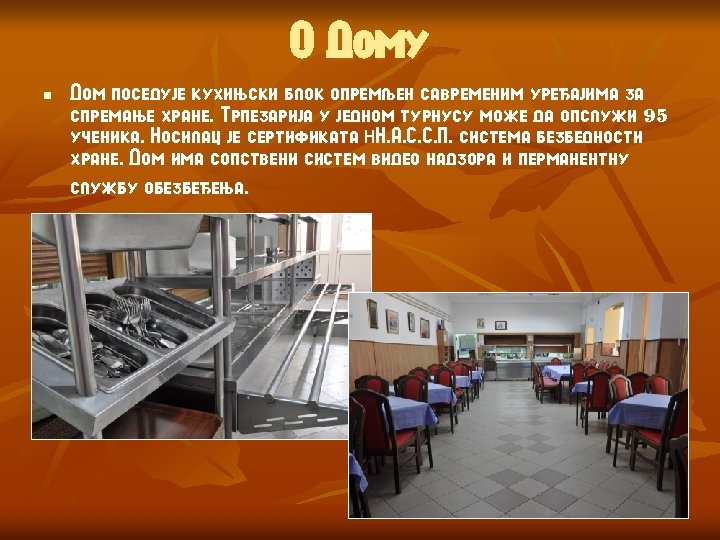 О Дому

Дом поседује кухињски блок опремљен савременим уређајима за спремање хране. Трпезарија у једном турнусу може да опслужи 95 ученика. Носилац је сертификата НН.А.С.С.П. система безбедности хране. Дом има сопствени систем видео надзора и перманентну службу обезбеђења.